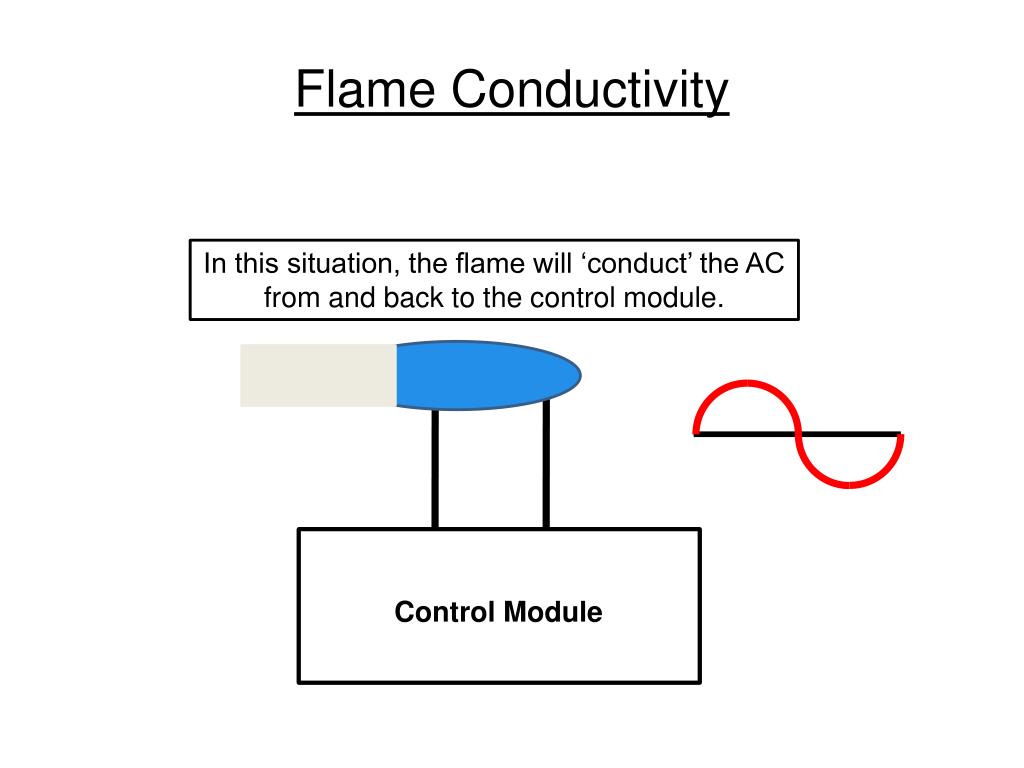 Flame Conductivity

In this situation, the flame will ‘conduct’ the AC from and back to the control module.

Control Module